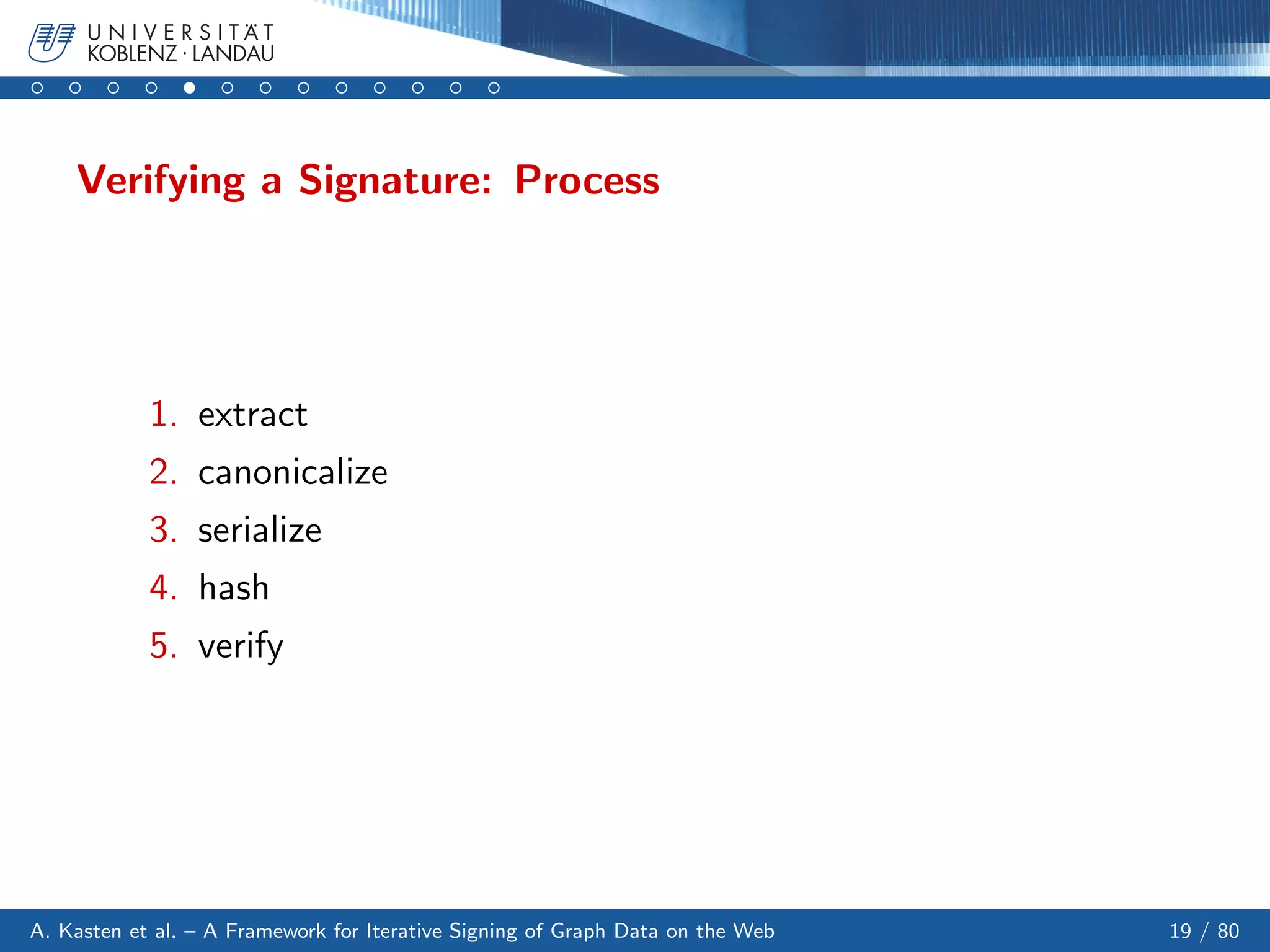 UNIVERSITÄT
KOBLENZ · LANDAU

Verifying a Signature: Process

1. extract
2. canonicalize
3. serialize
4. hash
5. verify

A. Kasten et al. – A Framework for Iterative Signing of Graph Data on the Web

19 / 80